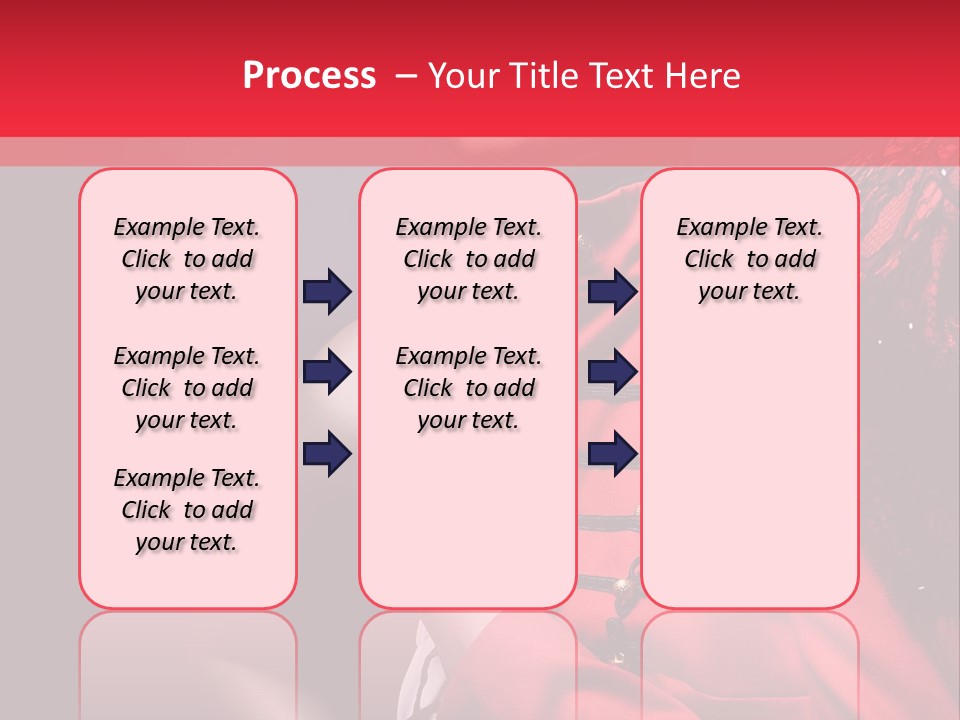 Process – Your Title Text Here

Example Text. Click to add your text.

Example Text. Click to add your text.

Example Text. Click to add your text.

Example Text. Click to add your text.

Example Text. Click to add your text.

Example Text. Click to add your text.